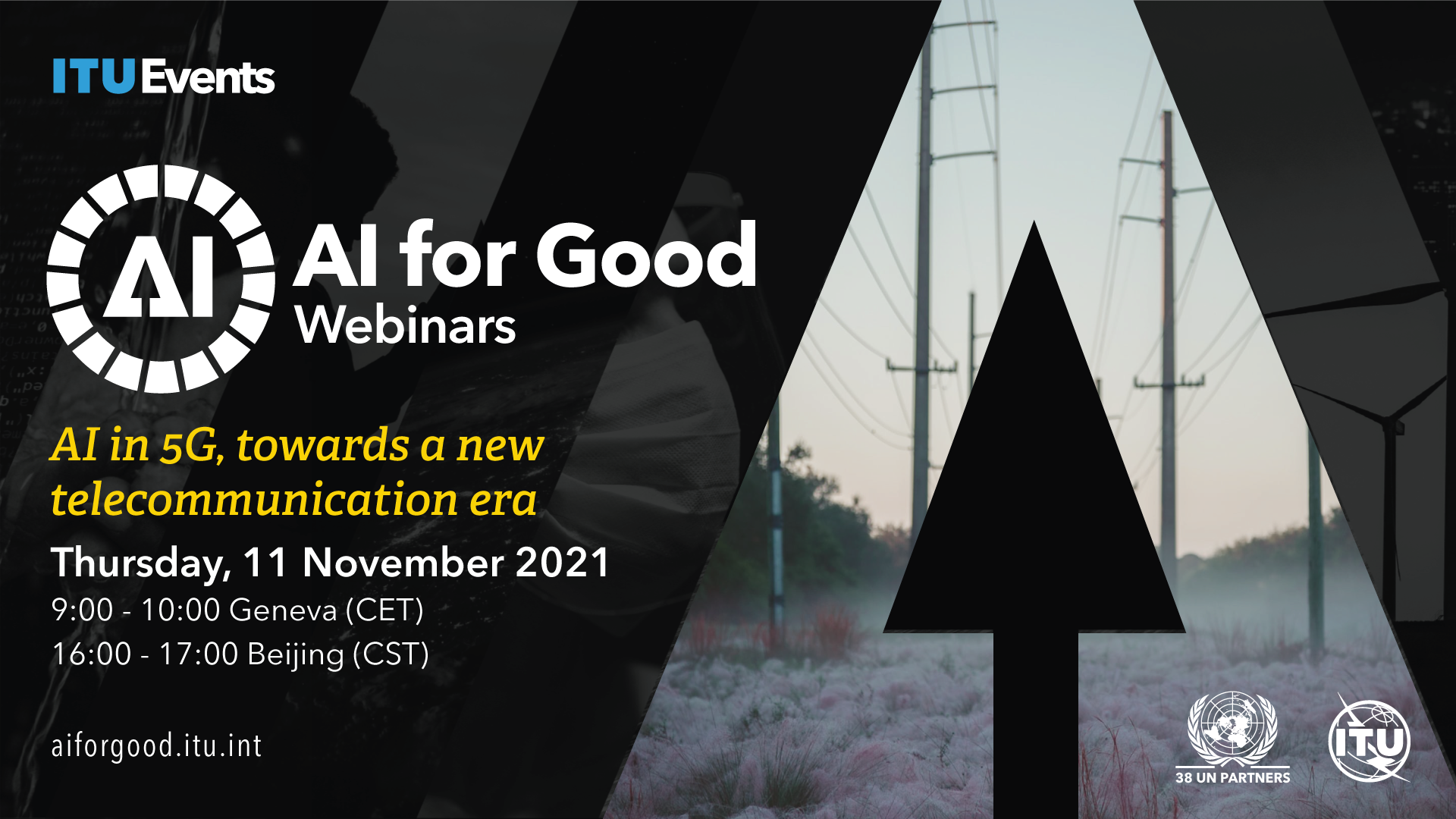 ITU Events

AI

AI for Good
Webinars

AI in 5G, towards a new telecommunication era

Thursday, 11 November 2021
9:00 - 10:00 Geneva (CET)
16:00 - 17:00 Beijing (CST)

aiforgood.itu.int

38 UN PARTNERS

ITU